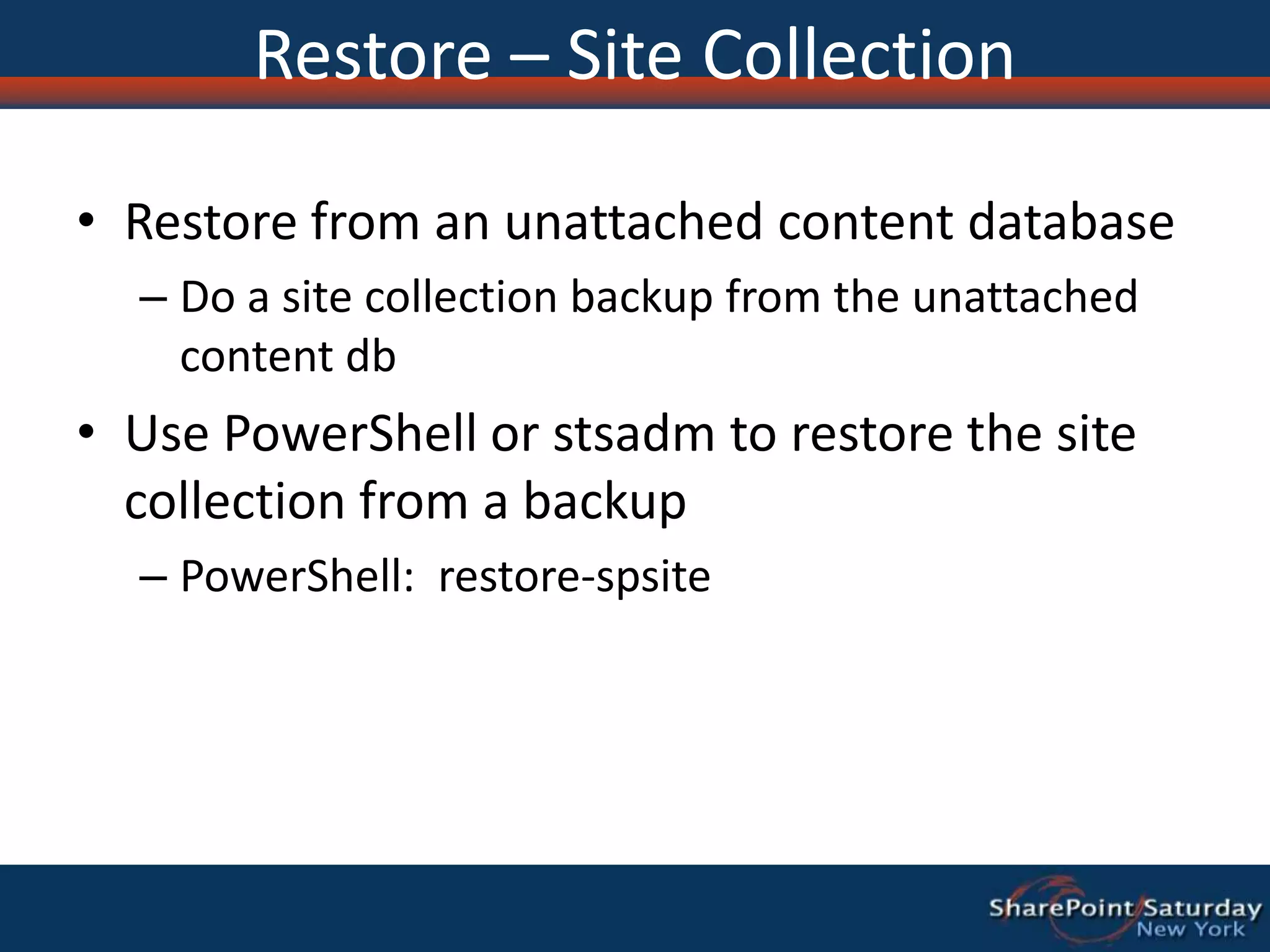 Restore – Site Collection

• Restore from an unattached content database
– Do a site collection backup from the unattached content db

• Use PowerShell or stsadm to restore the site collection from a backup
– PowerShell: restore-spsite

SharePoint Saturday
New York